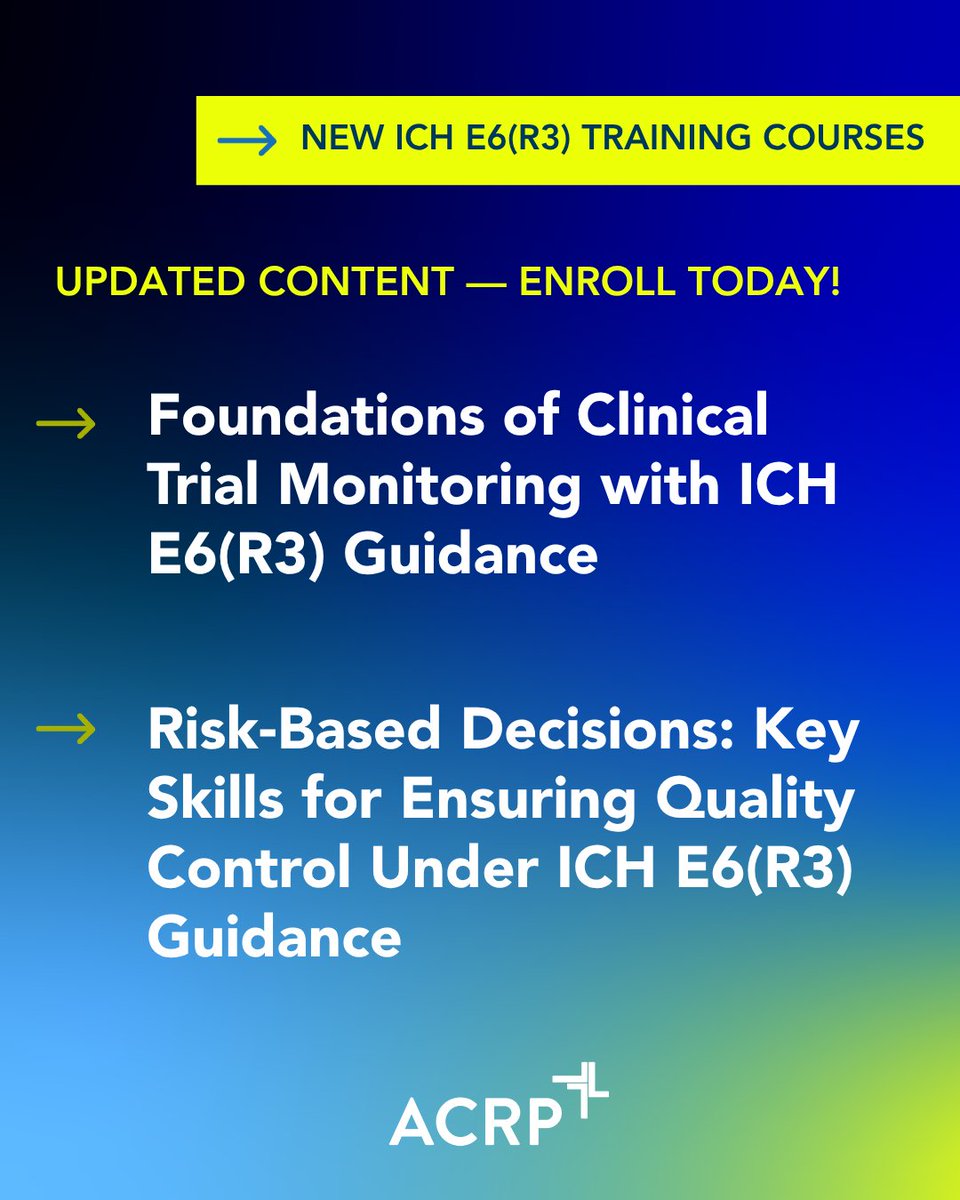 → NEW ICH E6(R3) TRAINING COURSES

UPDATED CONTENT — ENROLL TODAY!

→ Foundations of Clinical Trial Monitoring with ICH E6(R3) Guidance

→ Risk-Based Decisions: Key Skills for Ensuring Quality Control Under ICH E6(R3) Guidance

ACRP